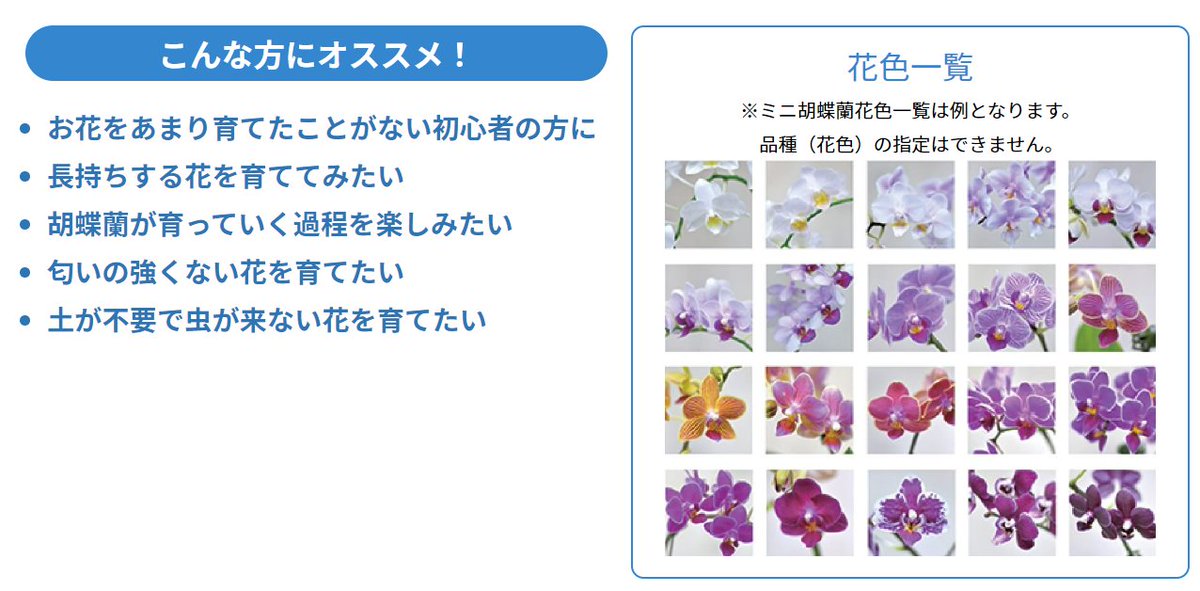 こんな方にオススメ！

• お花をあまり育てたことがない初心者の方に
• 長持ちする花を育ててみたい
• 胡蝶蘭が育っていく過程を楽しみたい
• 匂いの強くない花を育てたい
• 土が不要で虫が来ない花を育てたい

花色一覧

※ミニ胡蝶蘭花色一覧は例となります。

品種（花色）の指定はできません。